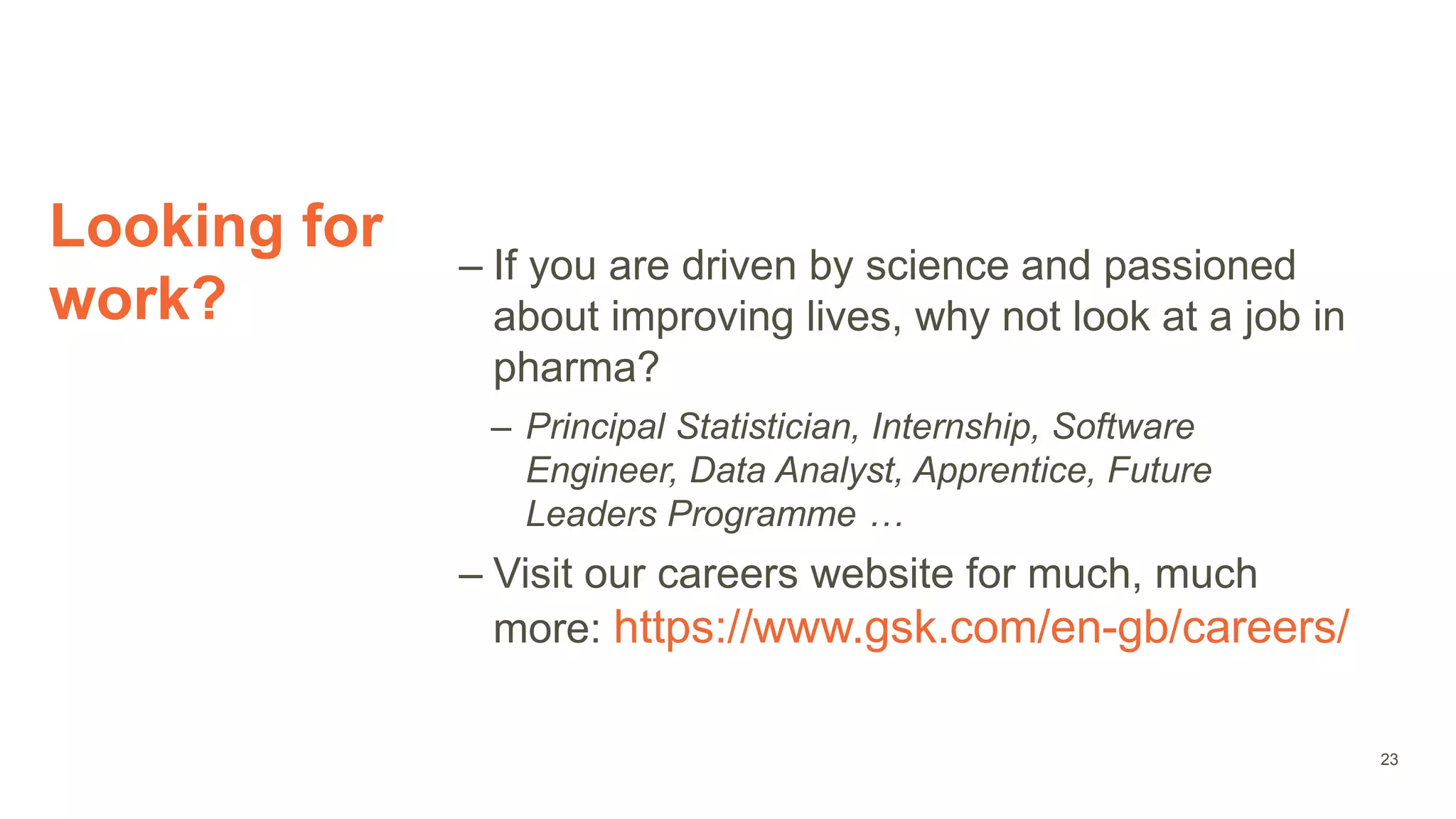 Looking for work?

– If you are driven by science and passioned about improving lives, why not look at a job in pharma?

– Principal Statistician, Internship, Software Engineer, Data Analyst, Apprentice, Future Leaders Programme …

– Visit our careers website for much, much more: https://www.gsk.com/en-gb/careers/

23